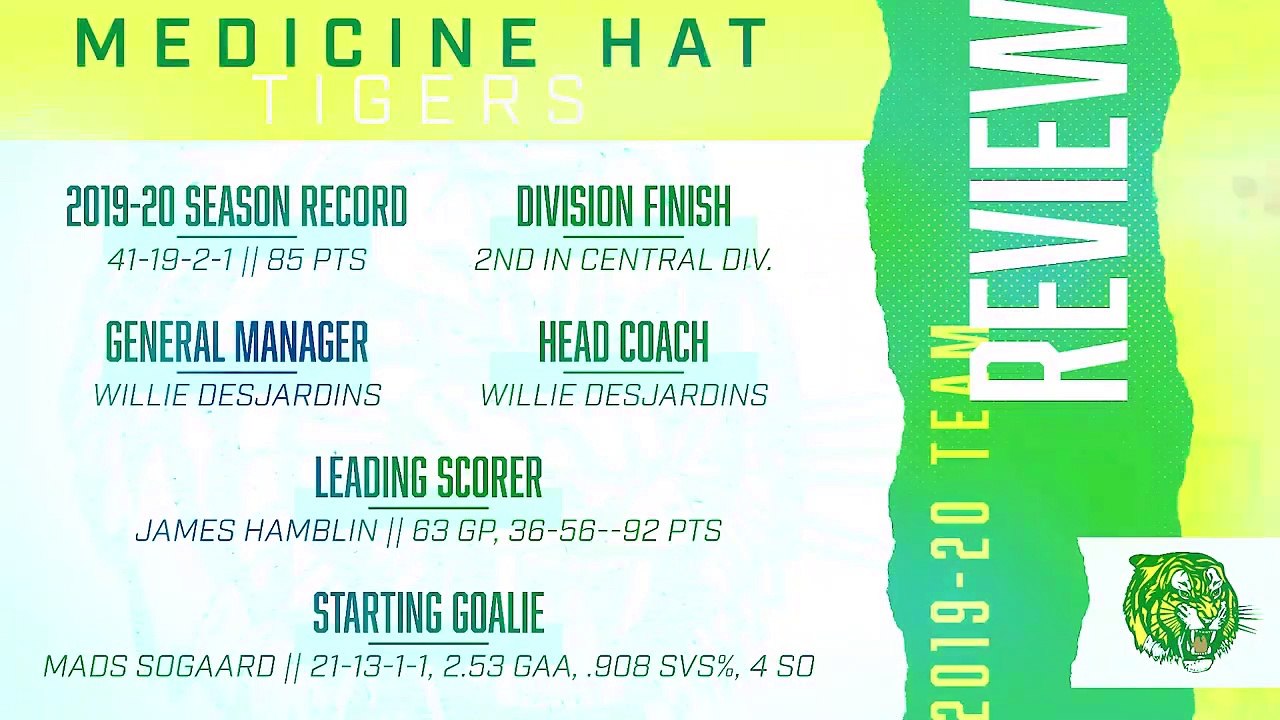 MEDICINE HAT
TIGERS

2019-20 SEASON RECORD
41-19-2-1 || 85 PTS

DIVISION FINISH
2ND IN CENTRAL DIV.

GENERAL MANAGER
WILLIE DESJARDINS

HEAD COACH
WILLIE DESJARDINS

LEADING SCORER
JAMES HAMBLIN || 63 GP, 36-56--92 PTS

STARTING GOALIE
MADS SOGAARD || 21-13-1-1, 2.53 GAA, .908 SVS%, 4 SO

2019-20 TEAM REVIEW